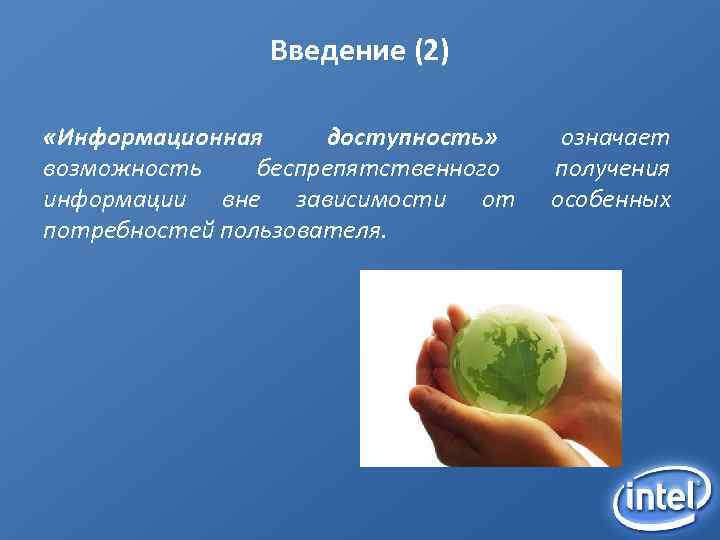 Введение (2)

«Информационная доступность» означает возможность беспрепятственного получения информации вне зависимости от особенных потребностей пользователя.

intel